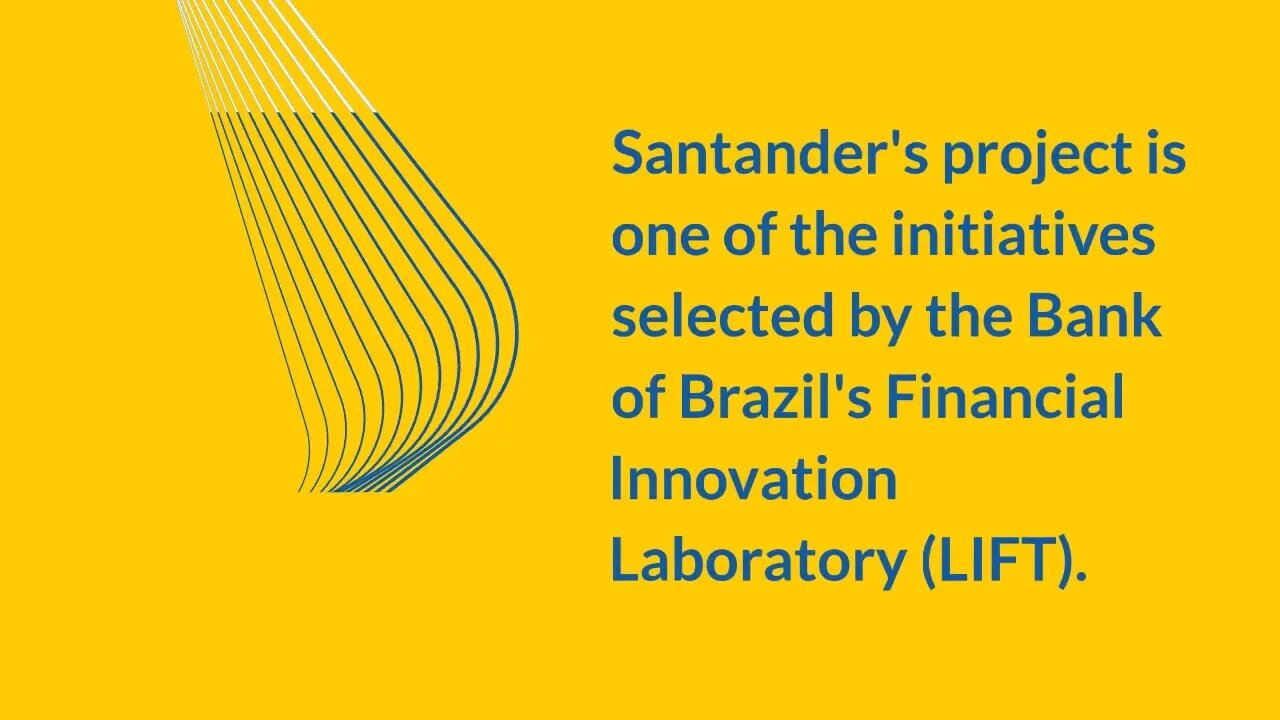 Santander's project is one of the initiatives selected by the Bank of Brazil's Financial Innovation Laboratory (LIFT).